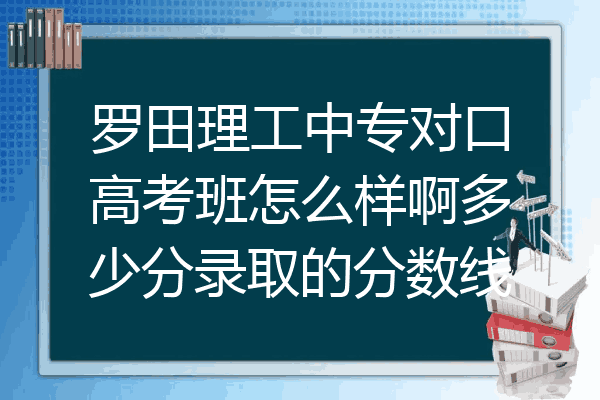 罗田理工中专对口高考班怎么样啊多少分录取的分数线